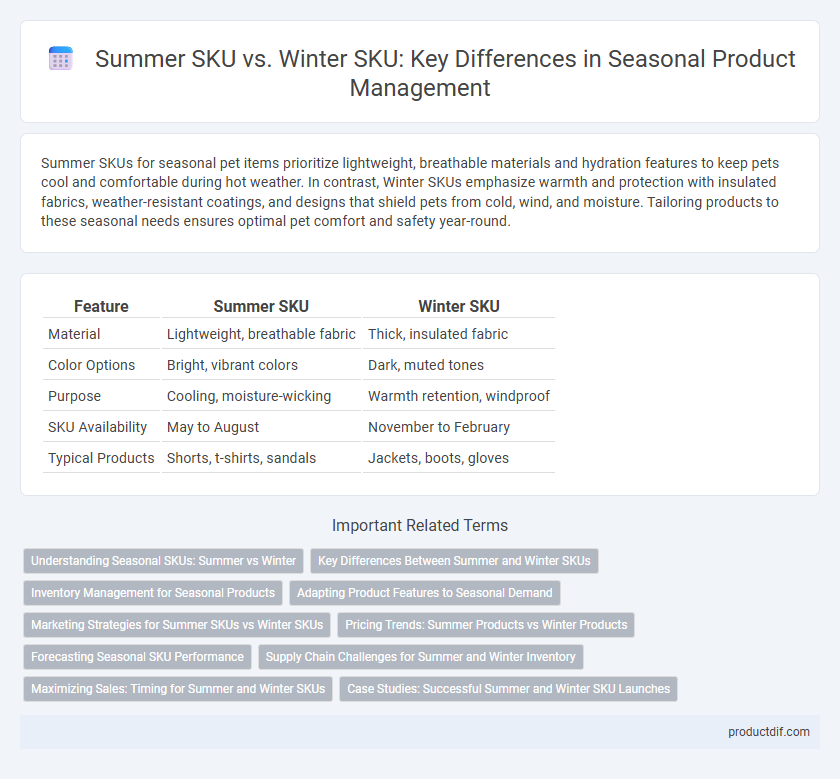 Summer SKU vs. Winter SKU: Key Differences in Seasonal Product Management

Summer SKUs for seasonal pet items prioritize lightweight, breathable materials and hydration features to keep pets cool and comfortable during hot weather. In contrast, Winter SKUs emphasize warmth and protection with insulated fabrics, weather-resistant coatings, and designs that shield pets from cold, wind, and moisture. Tailoring products to these seasonal needs ensures optimal pet comfort and safety year-round.

| Feature | Summer SKU | Winter SKU |
|---|---|---|
| Material | Lightweight, breathable fabric | Thick, insulated fabric |
| Color Options | Bright, vibrant colors | Dark, muted tones |
| Purpose | Cooling, moisture-wicking | Warmth retention, windproof |
| SKU Availability | May to August | November to February |
| Typical Products | Shorts, t-shirts, sandals | Jackets, boots, gloves |

Important Related Terms

Understanding Seasonal SKUs: Summer vs Winter
Key Differences Between Summer and Winter SKUs
Inventory Management for Seasonal Products
Adapting Product Features to Seasonal Demand
Marketing Strategies for Summer SKUs vs Winter SKUs
Pricing Trends: Summer Products vs Winter Products
Forecasting Seasonal SKU Performance
Supply Chain Challenges for Summer and Winter Inventory
Maximizing Sales: Timing for Summer and Winter SKUs
Case Studies: Successful Summer and Winter SKU Launches

productdif.com